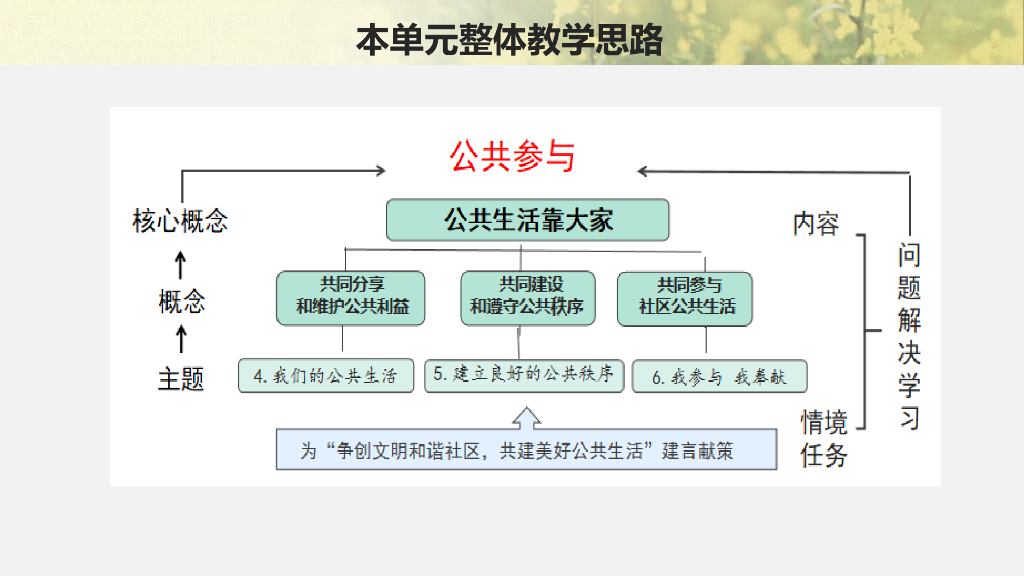 本单元整体教学思路

公共参与

核心概念

概念

主题

公共生活靠大家

共同分享和维护公共利益

共同建设和遵守公共秩序

共同参与社区公共生活

4. 我们的公共生活

5. 建立良好的公共秩序

6. 我参与 我奉献

为“争创文明和谐社区，共建美好公共生活”建言献策

内容

情境任务

问题解决学习